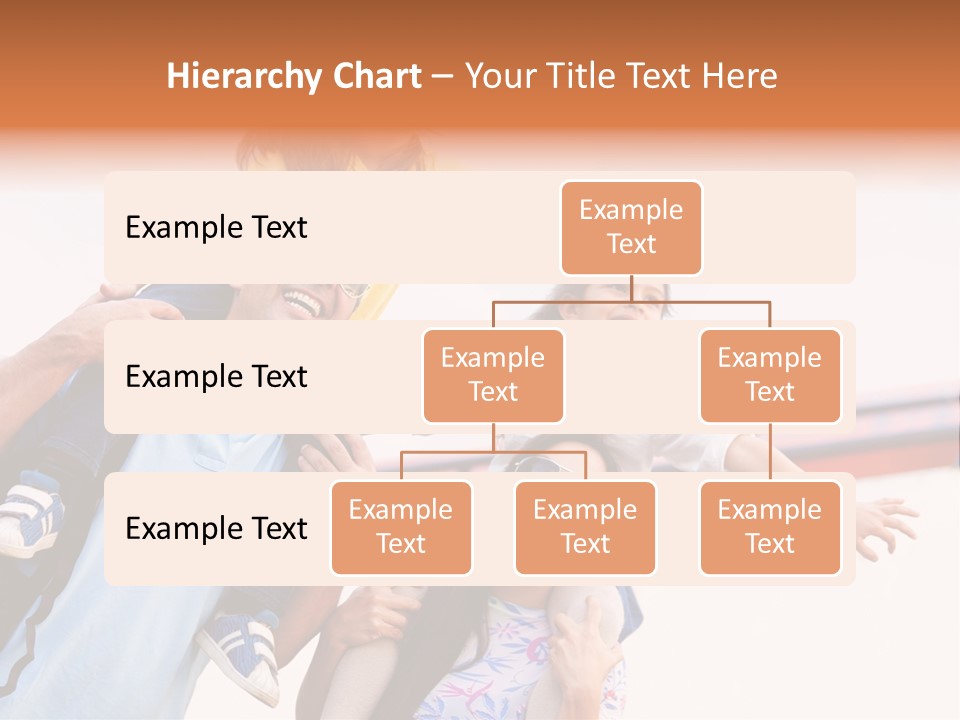 Hierarchy Chart – Your Title Text Here

Example Text

Example Text

Example Text

Example Text

Example Text

Example Text

Example Text

Example Text

Example Text